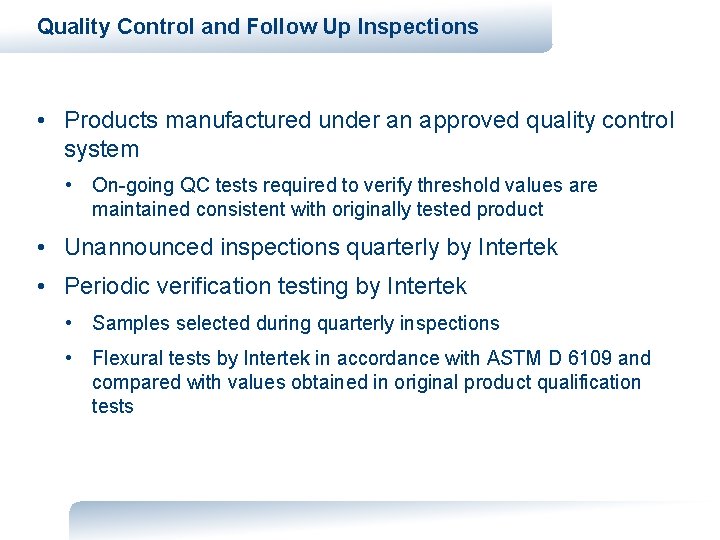 Quality Control and Follow Up Inspections

• Products manufactured under an approved quality control system

• On-going QC tests required to verify threshold values are maintained consistent with originally tested product

• Unannounced inspections quarterly by Intertek

• Periodic verification testing by Intertek

• Samples selected during quarterly inspections

• Flexural tests by Intertek in accordance with ASTM D 6109 and compared with values obtained in original product qualification tests